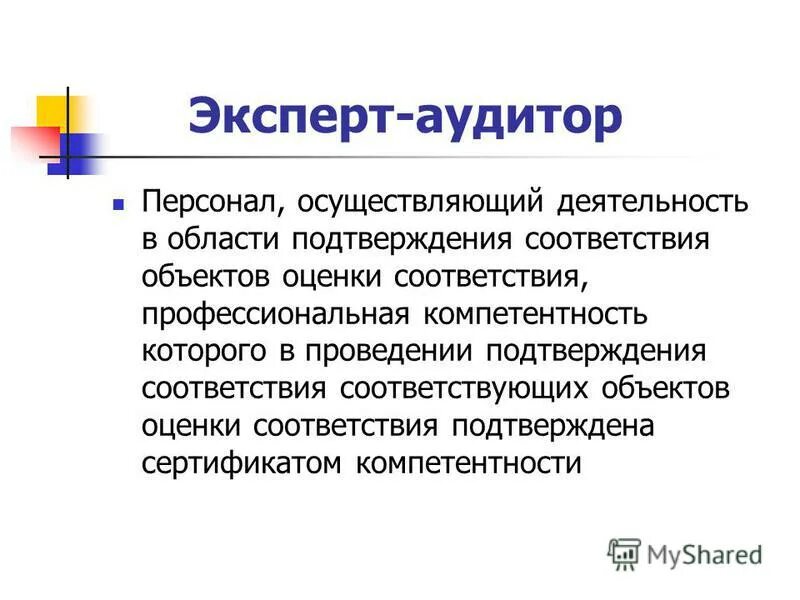 Эксперт-аудитор

Персонал, осуществляющий деятельность в области подтверждения соответствия объектов оценки соответствия, профессиональная компетентность которого в проведении подтверждения соответствия соответствующих объектов оценки соответствия подтверждена сертификатом компетентности

MyShared